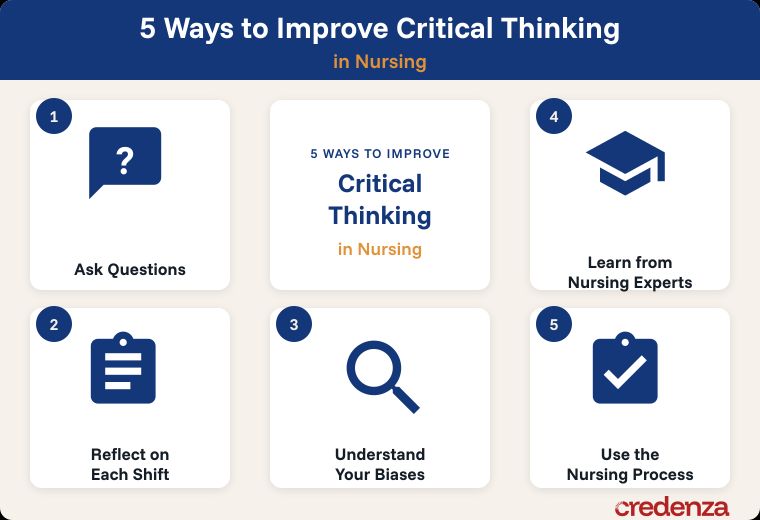 5 Ways to Improve Critical Thinking
in Nursing

1
?
Ask Questions

5 WAYS TO IMPROVE
Critical Thinking
in Nursing

4
Learn from Nursing Experts

2
Reflect on Each Shift

3
Understand Your Biases

5
Use the Nursing Process

credenza